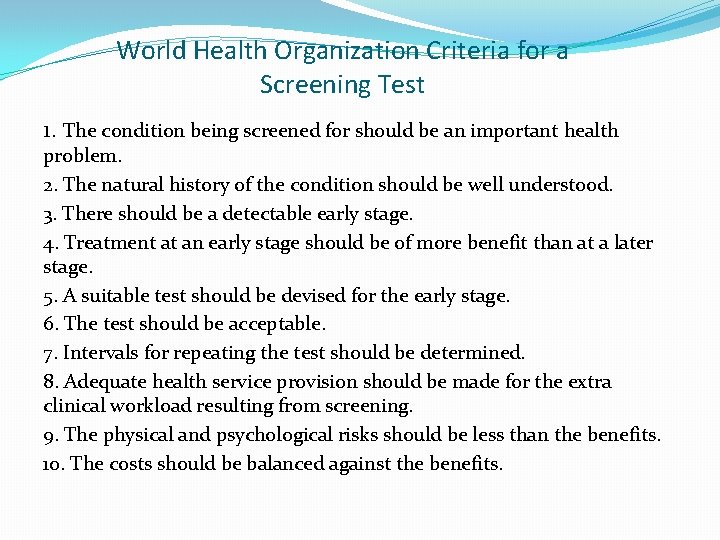 World Health Organization Criteria for a Screening Test

1. The condition being screened for should be an important health problem.

2. The natural history of the condition should be well understood.

3. There should be a detectable early stage.

4. Treatment at an early stage should be of more benefit than at a later stage.

5. A suitable test should be devised for the early stage.

6. The test should be acceptable.

7. Intervals for repeating the test should be determined.

8. Adequate health service provision should be made for the extra clinical workload resulting from screening.

9. The physical and psychological risks should be less than the benefits.

10. The costs should be balanced against the benefits.